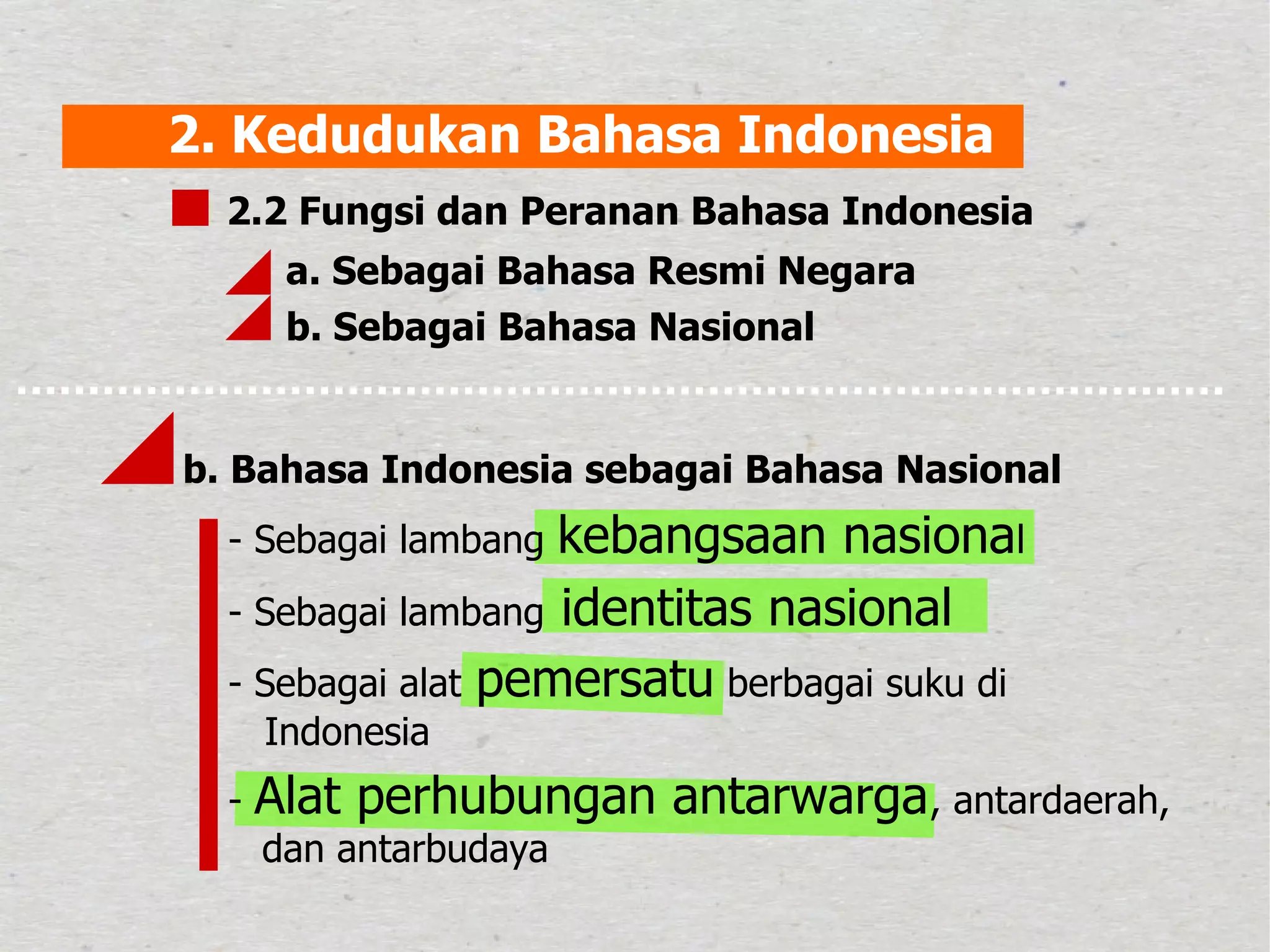 2. Kedudukan Bahasa Indonesia

2.2 Fungsi dan Peranan Bahasa Indonesia

a. Sebagai Bahasa Resmi Negara

b. Sebagai Bahasa Nasional

b. Bahasa Indonesia sebagai Bahasa Nasional

- Sebagai lambang kebangsaan nasional

- Sebagai lambang identitas nasional

- Sebagai alat pemersatu berbagai suku di Indonesia

- Alat perhubungan antarwarga, antardaerah, dan antarbudaya